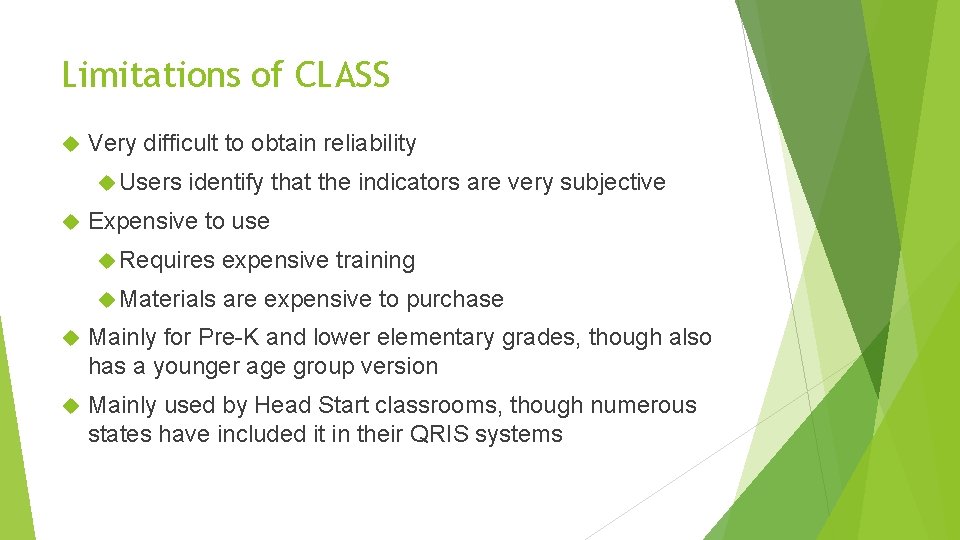 Limitations of CLASS

Very difficult to obtain reliability

Users identify that the indicators are very subjective

Expensive to use

Requires expensive training

Materials are expensive to purchase

Mainly for Pre-K and lower elementary grades, though also has a younger age group version

Mainly used by Head Start classrooms, though numerous states have included it in their QRIS systems